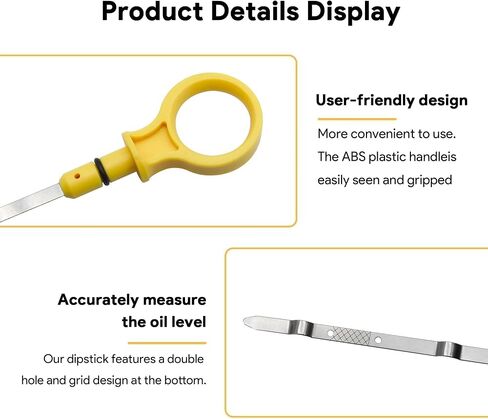 Product Details Display

User-friendly design

More convenient to use. The ABS plastic handleis easily seen and gripped

Accurately measure the oil level

Our dipstick features a double hole and grid design at the bottom.